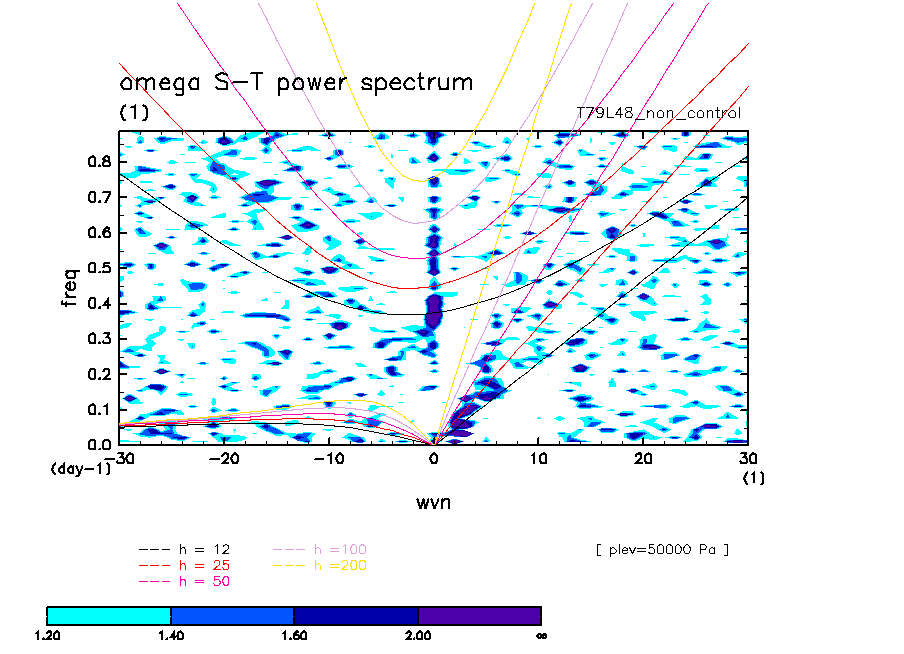 omega S-T power spectrum
(1)
T79L48_non_control

freq
0.8
0.7
0.6
0.5
0.4
0.3
0.2
0.1
0.0
(day-1)
-30
-20
-10
0
10
20
30
(1)
wvn

--- h = 12
--- h = 25
--- h = 50
--- h =100
--- h =200
[ plev=50000 Pa ]

1.20
1.40
1.60
2.00
∞